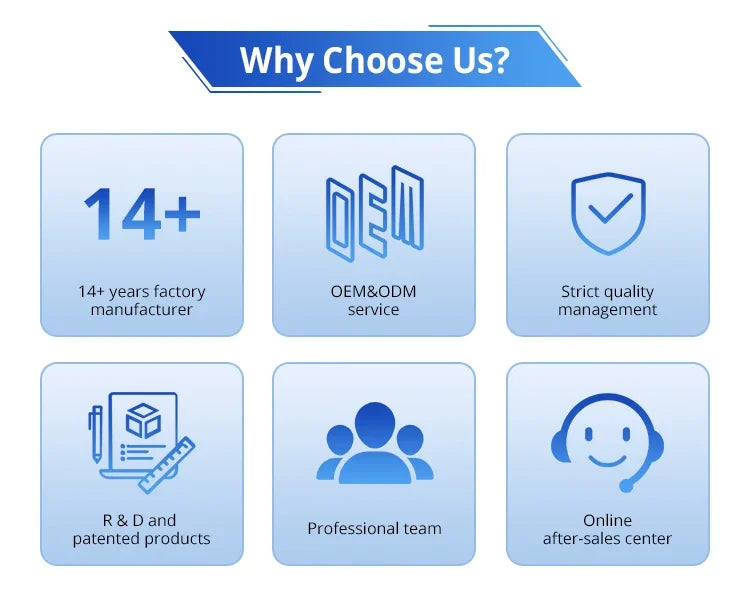 Why Choose Us?

14+

14+ years factory manufacturer

OEM

OEM&ODM service

Strict quality management

R & D and patented products

Professional team

Online after-sales center